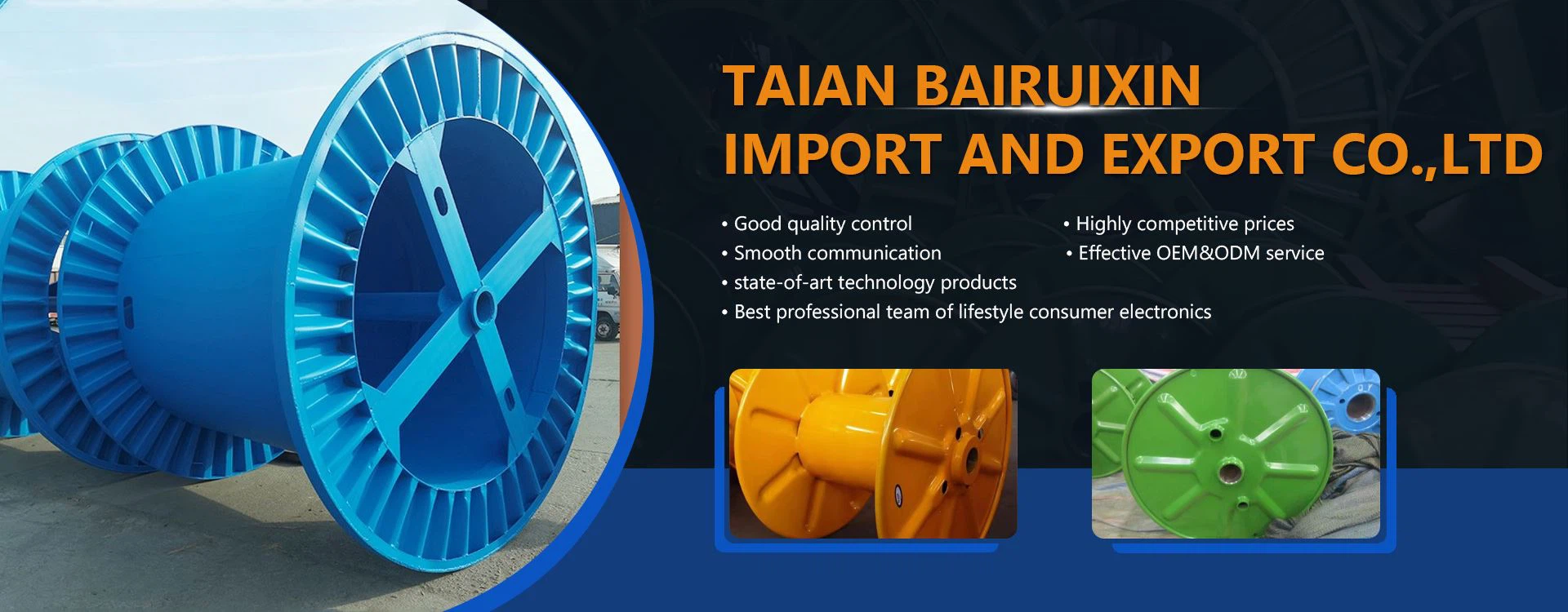 TAIAN BAIRUIXIN
IMPORT AND EXPORT CO.,LTD

• Good quality control
• Smooth communication
• state-of-art technology products
• Best professional team of lifestyle consumer electronics

• Highly competitive prices
• Effective OEM&ODM service